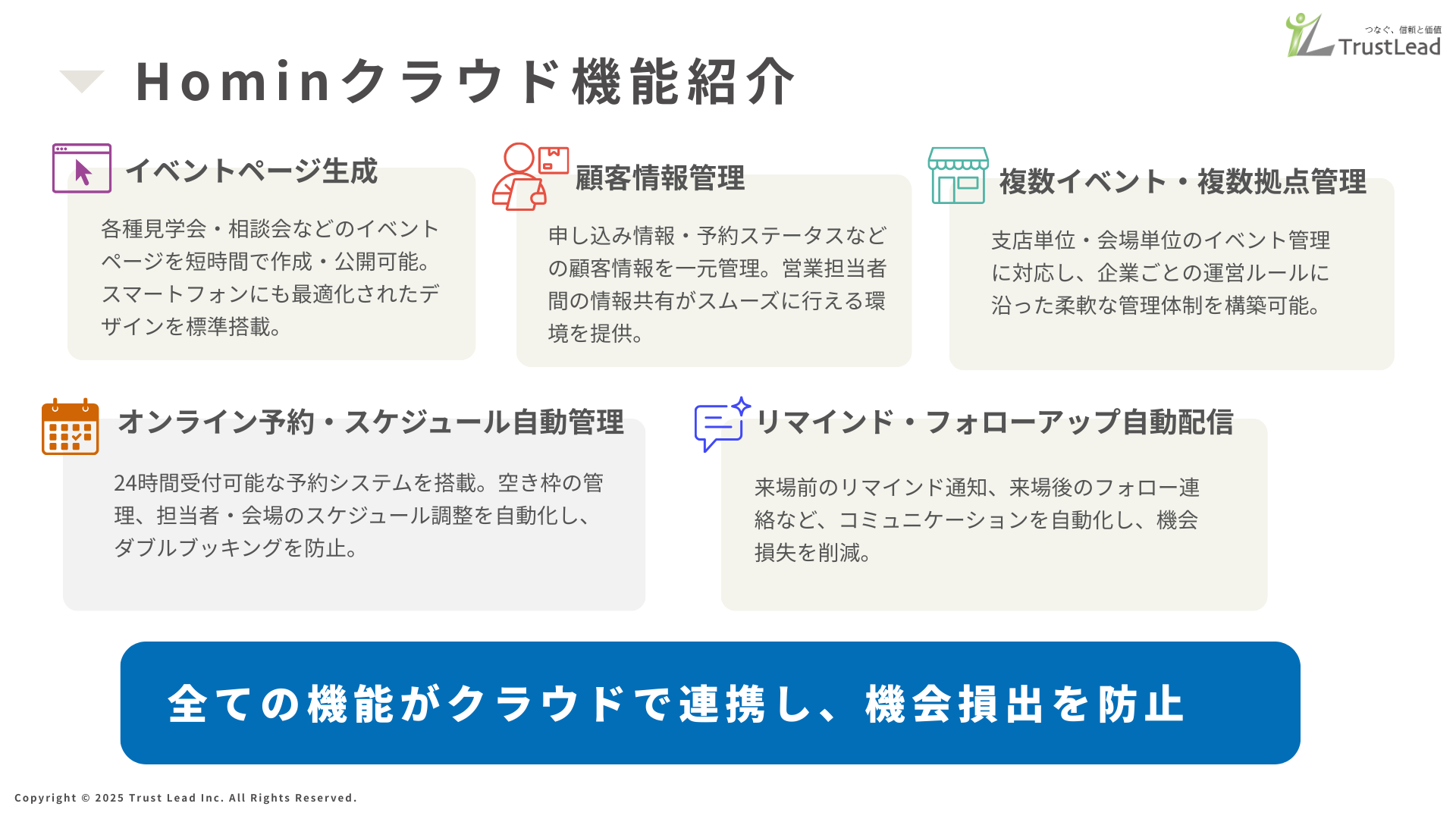 つなぐ、信頼と価値
TrustLead

Hominクラウド機能紹介

イベントページ生成

各種見学会・相談会などのイベントページを短時間で作成・公開可能。スマートフォンにも最適化されたデザインを標準搭載。

顧客情報管理

申し込み情報・予約ステータスなどの顧客情報を一元管理。営業担当者間の情報共有がスムーズに行える環境を提供。

複数イベント・複数拠点管理

支店単位・会場単位のイベント管理に対応し、企業ごとの運営ルールに沿った柔軟な管理体制を構築可能。

オンライン予約・スケジュール自動管理

24時間受付可能な予約システムを搭載。空き枠の管理、担当者・会場のスケジュール調整を自動化し、ダブルブッキングを防止。

リマインド・フォローアップ自動配信

来場前のリマインド通知、来場後のフォロー連絡など、コミュニケーションを自動化し、機会損失を削減。

全ての機能がクラウドで連携し、機会損出を防止

Copyright © 2025 Trust Lead Inc. All Rights Reserved.